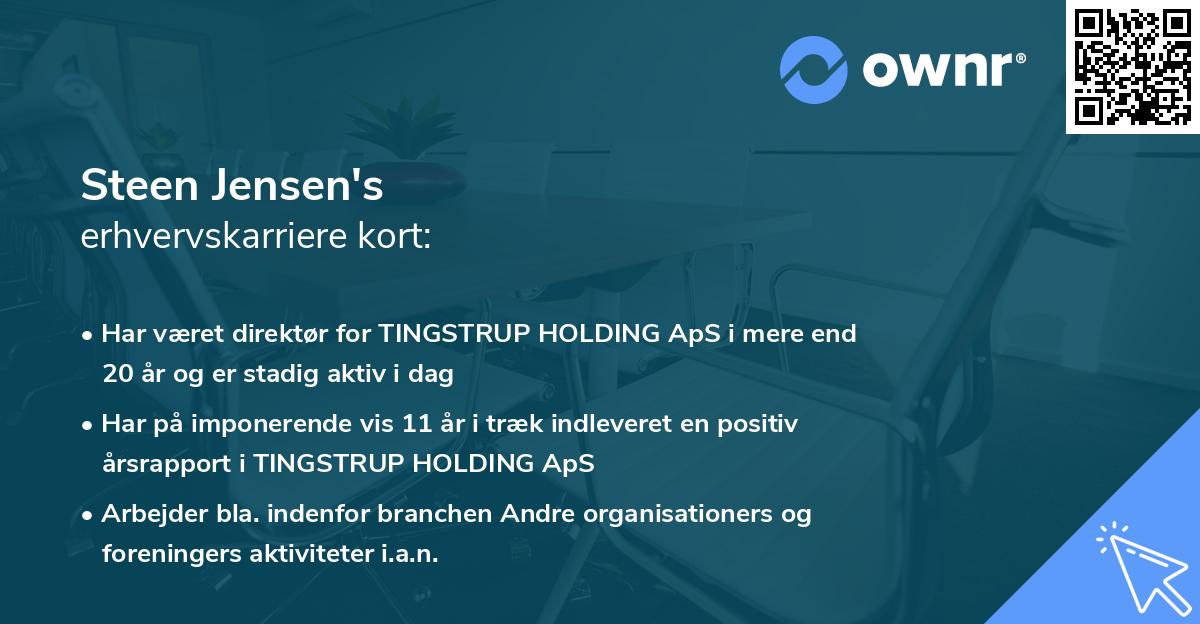 ownr®

Steen Jensen's
erhvervskarriere kort:

• Har været direktør for TINGSTRUP HOLDING ApS i mere end 20 år og er stadig aktiv i dag

• Har på imponerende vis 11 år i træk indleveret en positiv årsrapport i TINGSTRUP HOLDING ApS

• Arbejder bla. indenfor branchen Andre organisationers og foreningers aktiviteter i.a.n.